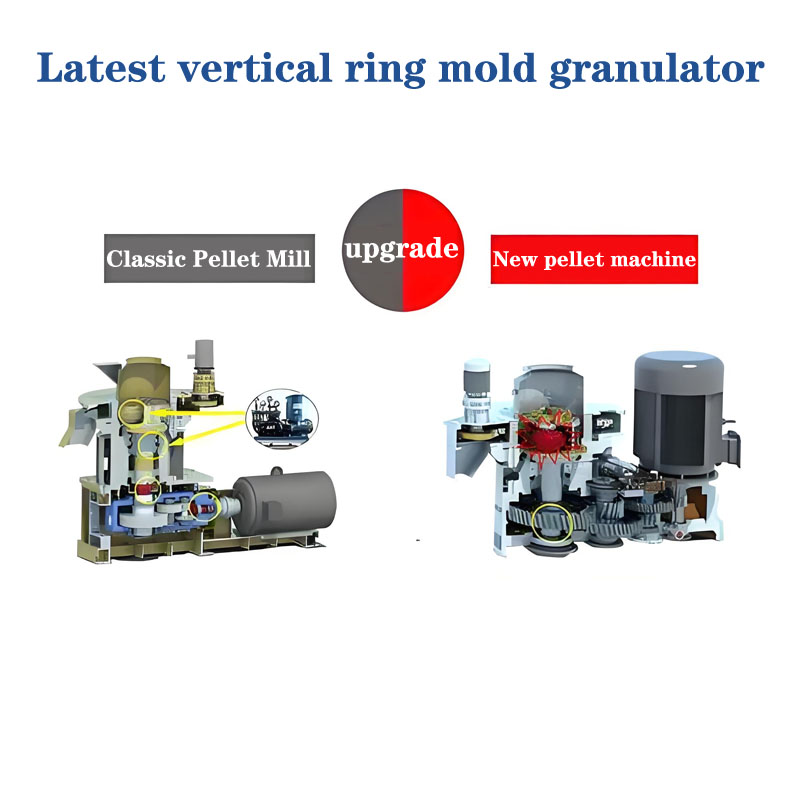 Latest vertical ring mold granulator

Classic Pellet Mill

upgrade

New pellet machine